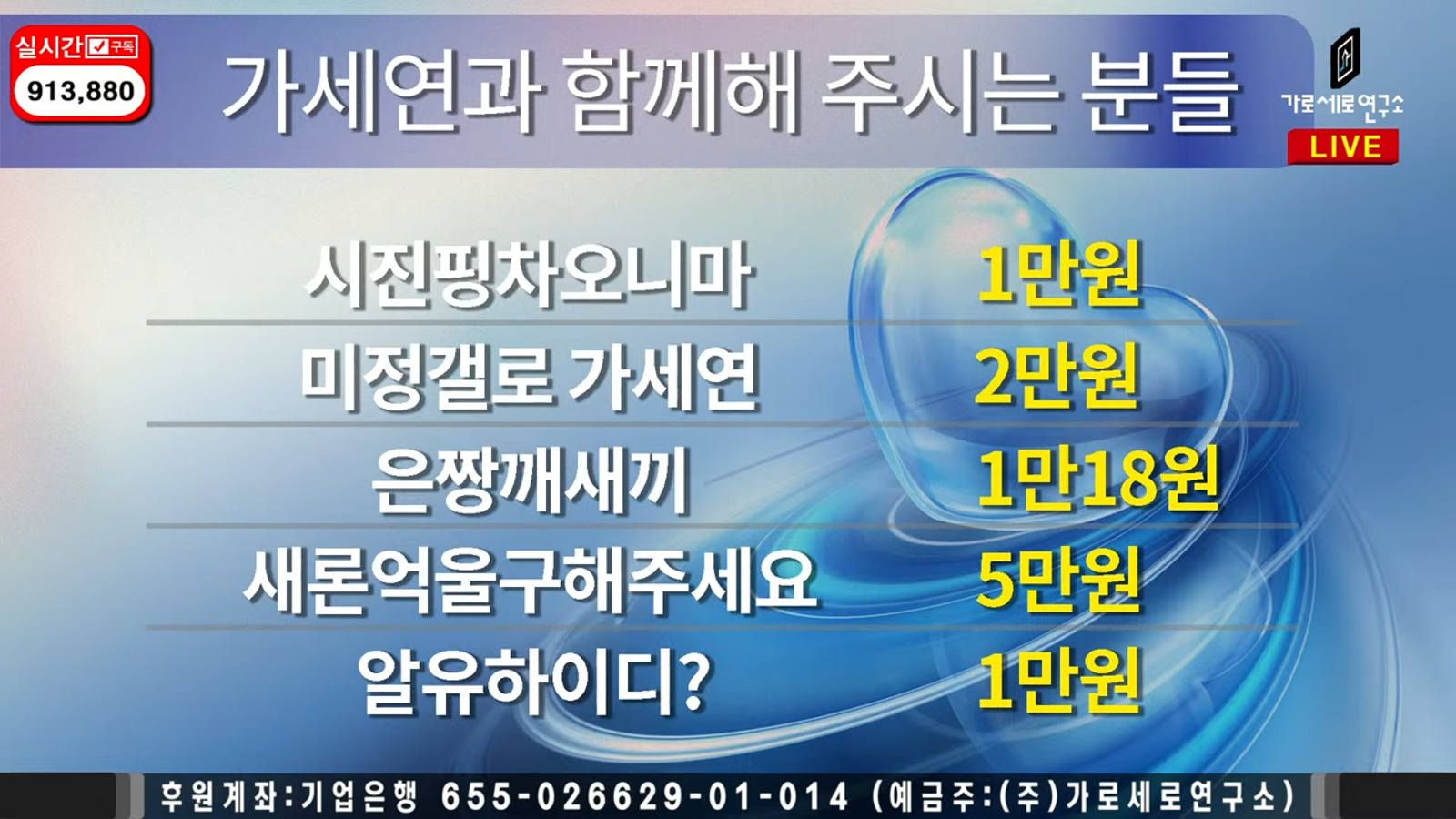 실시간 구독
913,880

가세연과 함께해 주시는 분들

가로세로연구소
LIVE

| 시진핑차오니마 | 1만원 |
|---|---|
| 미정갤로 가세연 | 2만원 |
| 은짱깨새끼 | 1만18원 |
| 새론억울구해주세요 | 5만원 |
| 알유하이디? | 1만원 |

후원계좌:기업은행 655-026629-01-014 (예금주:(주)가로세로연구소)